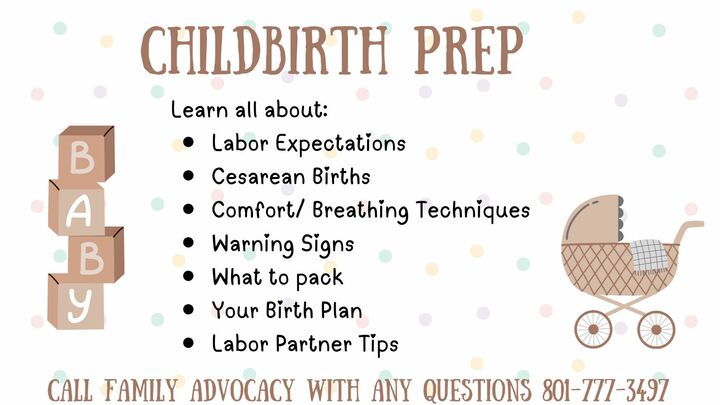 CHILDBIRTH PREP

B
A
B
Y

Learn all about:

- Labor Expectations
- Cesarean Births
- Comfort/ Breathing Techniques
- Warning Signs
- What to pack
- Your Birth Plan
- Labor Partner Tips

CALL FAMILY ADVOCACY WITH ANY QUESTIONS 801-777-3497